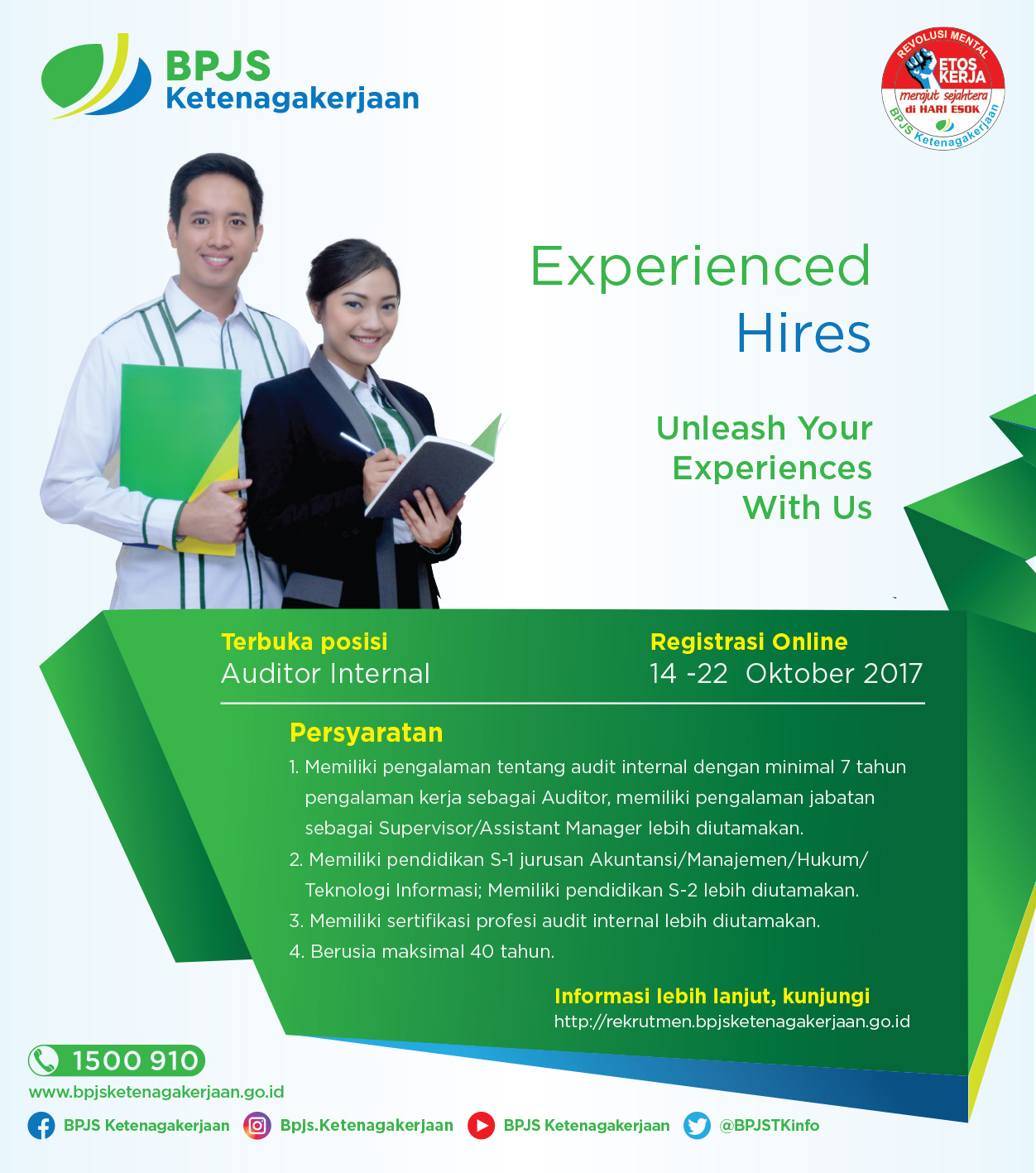 BPJS
Ketenagakerjaan

REVOLUSI MENTAL
ETOS KERJA
merajut sejahtera di HARI ESOK
BPJS Ketenagakerjaan

Experienced
Hires

Unleash Your
Experiences
With Us

Terbuka posisi
Auditor Internal

Registrasi Online
14 -22 Oktober 2017

Persyaratan
1. Memiliki pengalaman tentang audit internal dengan minimal 7 tahun pengalaman kerja sebagai Auditor, memiliki pengalaman jabatan sebagai Supervisor/Assistant Manager lebih diutamakan.
2. Memiliki pendidikan S-1 jurusan Akuntansi/Manajemen/Hukum/ Teknologi Informasi; Memiliki pendidikan S-2 lebih diutamakan.
3. Memiliki sertifikasi profesi audit internal lebih diutamakan.
4. Berusia maksimal 40 tahun.

Informasi lebih lanjut, kunjungi
http://rekrutmen.bpjsketenagakerjaan.go.id

1500 910
www.bpjsketenagakerjaan.go.id

BPJS Ketenagakerjaan
Bpjs.Ketenagakerjaan
BPJS Ketenagakerjaan
@BPJSTKinfo